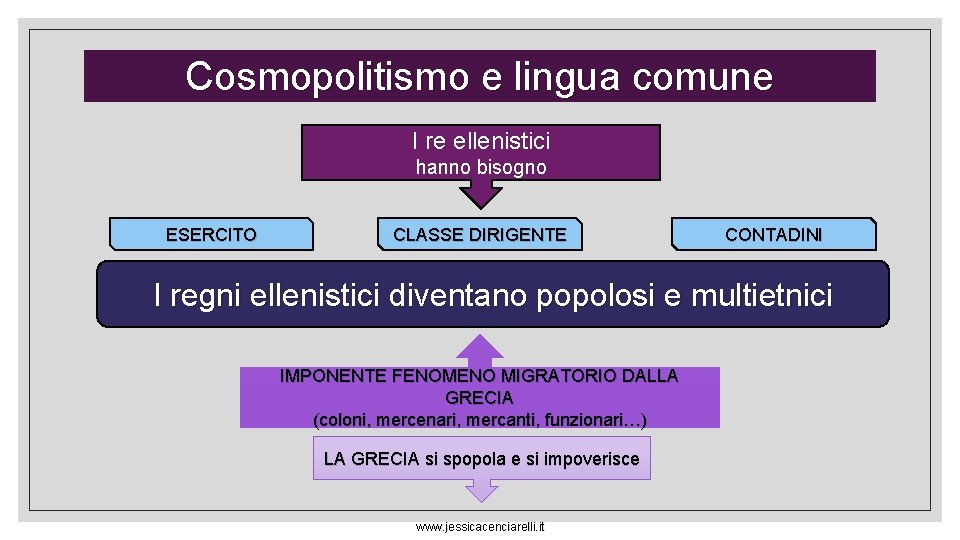 Cosmopolitismo e lingua comune

I re ellenistici
hanno bisogno

ESERCITO

CLASSE DIRIGENTE

CONTADINI

I regni ellenistici diventano popolosi e multietnici

IMPONENTE FENOMENO MIGRATORIO DALLA GRECIA
(coloni, mercenari, mercanti, funzionari…)

LA GRECIA si spopola e si impoverisce

www.jessicacenciarelli.it